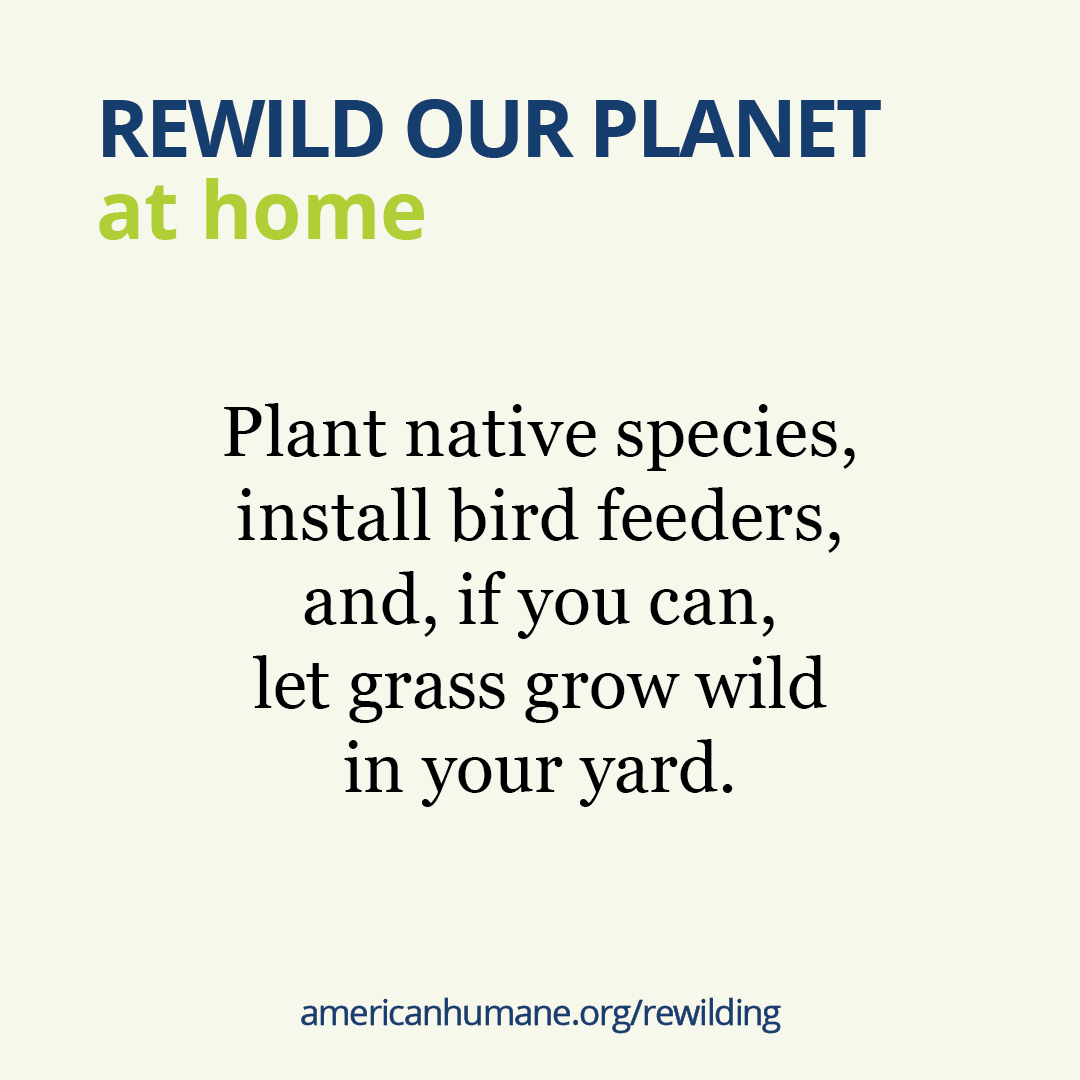 REWILD OUR PLANET
at home

Plant native species, install bird feeders, and, if you can, let grass grow wild in your yard.

americanhumane.org/rewilding